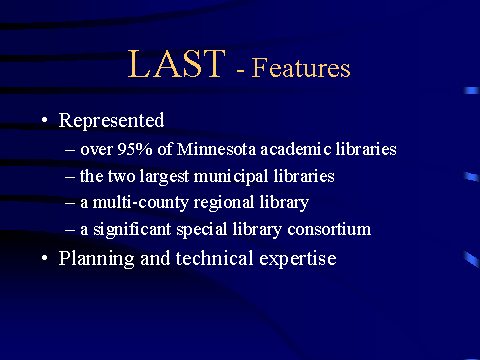 LAST - Features

• Represented
– over 95% of Minnesota academic libraries
– the two largest municipal libraries
– a multi-county regional library
– a significant special library consortium
• Planning and technical expertise